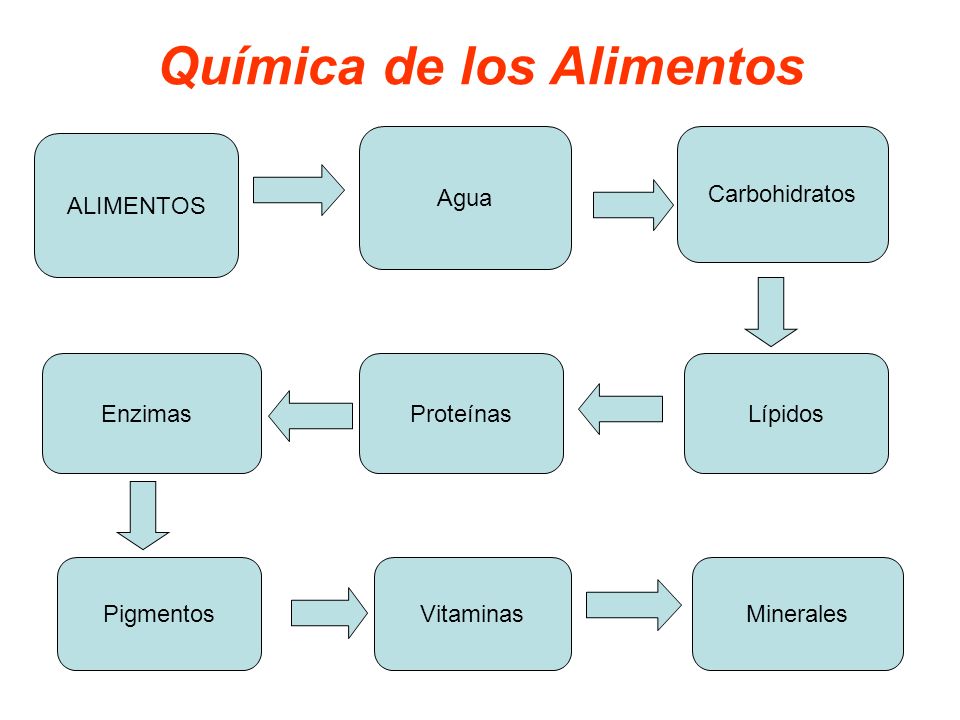 Química de los Alimentos

ALIMENTOS

Agua

Carbohidratos

Lípidos

Proteínas

Enzimas

Pigmentos

Vitaminas

Minerales